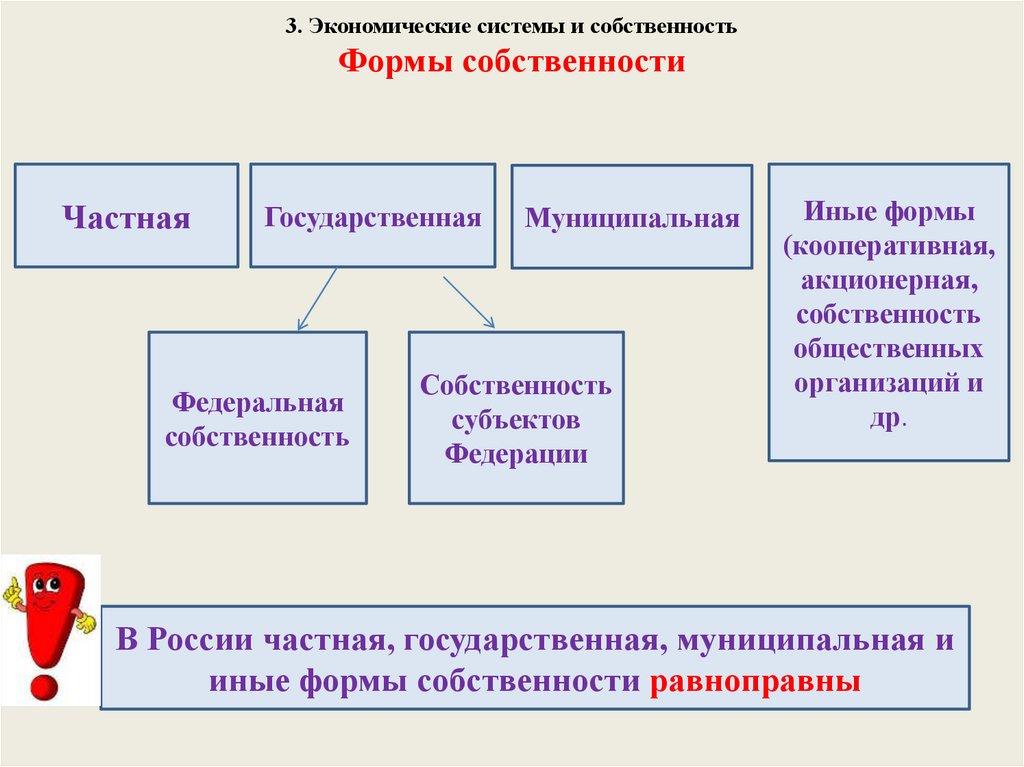 3. Экономические системы и собственность

Формы собственности

Частная

Государственная

Муниципальная

Иные формы (кооперативная, акционерная, собственность общественных организаций и др.

Федеральная собственность

Собственность субъектов Федерации

В России частная, государственная, муниципальная и иные формы собственности равноправны